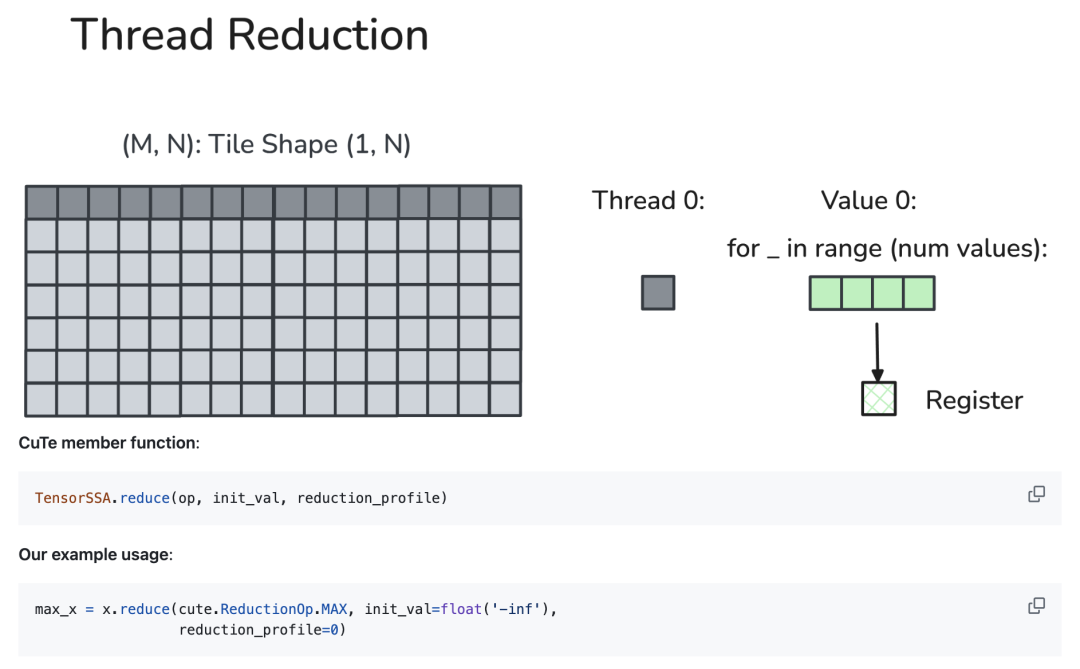 Thread Reduction

(M, N): Tile Shape (1, N)

Thread 0:

Value 0:

for _ in range (num values):

Register

CuTe member function:

TensorSSA.reduce(op, init_val, reduction_profile)

Our example usage:

max_x = x.reduce(cute.ReductionOp.MAX, init_val=float('-inf'),
                 reduction_profile=0)